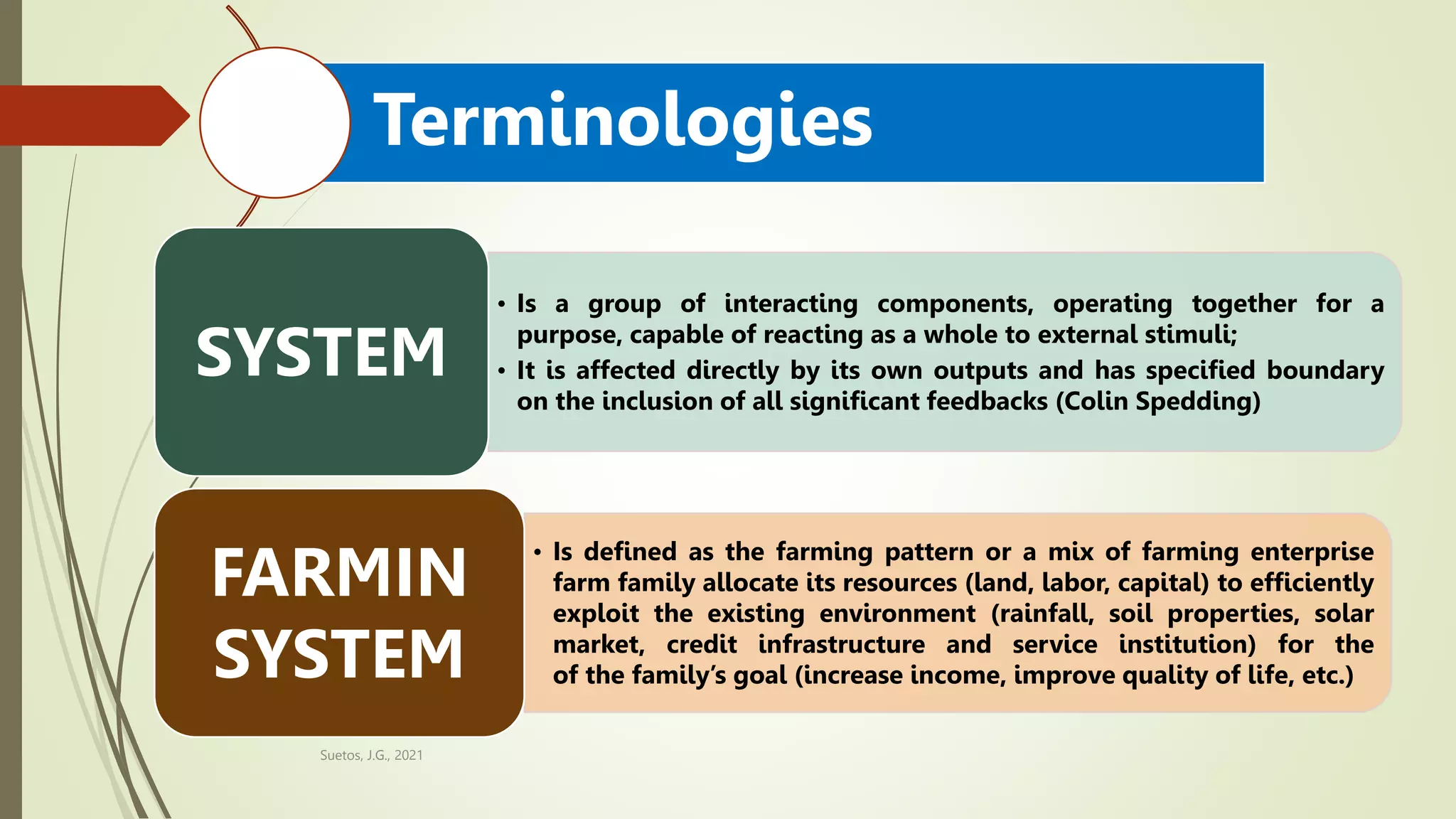 Terminologies

SYSTEM

• Is a group of interacting components, operating together for a purpose, capable of reacting as a whole to external stimuli;
• It is affected directly by its own outputs and has specified boundary on the inclusion of all significant feedbacks (Colin Spedding)

FARMIN SYSTEM

• Is defined as the farming pattern or a mix of farming enterprise farm family allocate its resources (land, labor, capital) to efficiently exploit the existing environment (rainfall, soil properties, solar market, credit infrastructure and service institution) for the of the family's goal (increase income, improve quality of life, etc.)

Suetos, J.G., 2021